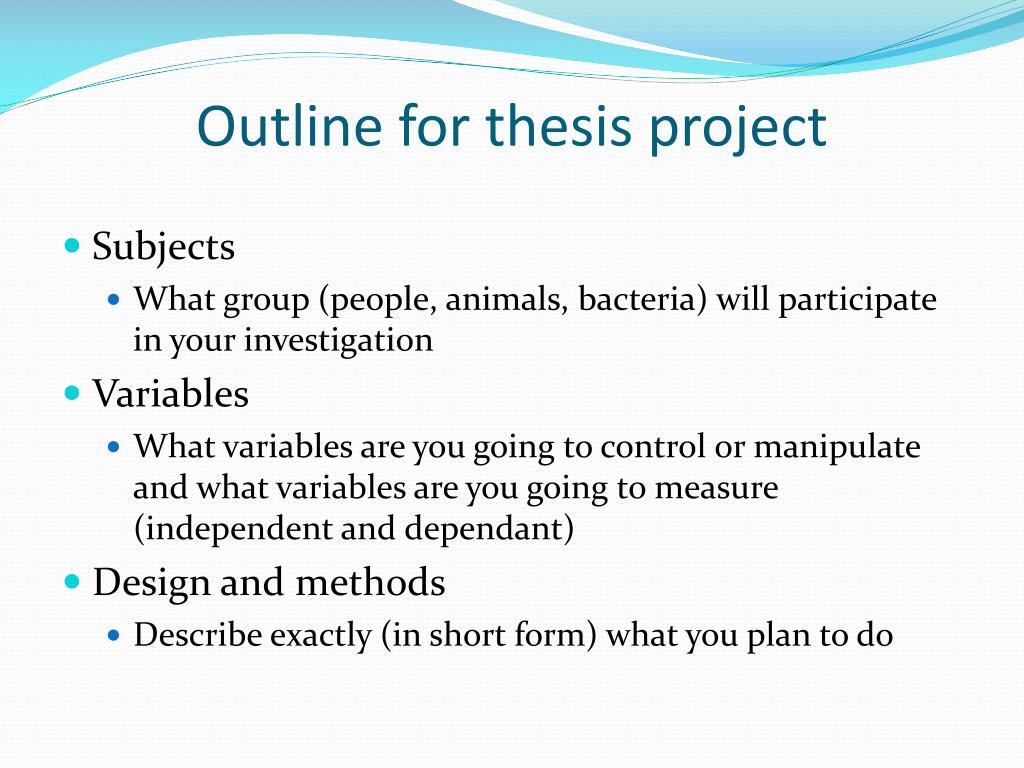 Outline for thesis project

- Subjects
  - What group (people, animals, bacteria) will participate in your investigation
- Variables
  - What variables are you going to control or manipulate and what variables are you going to measure (independent and dependant)
- Design and methods
  - Describe exactly (in short form) what you plan to do